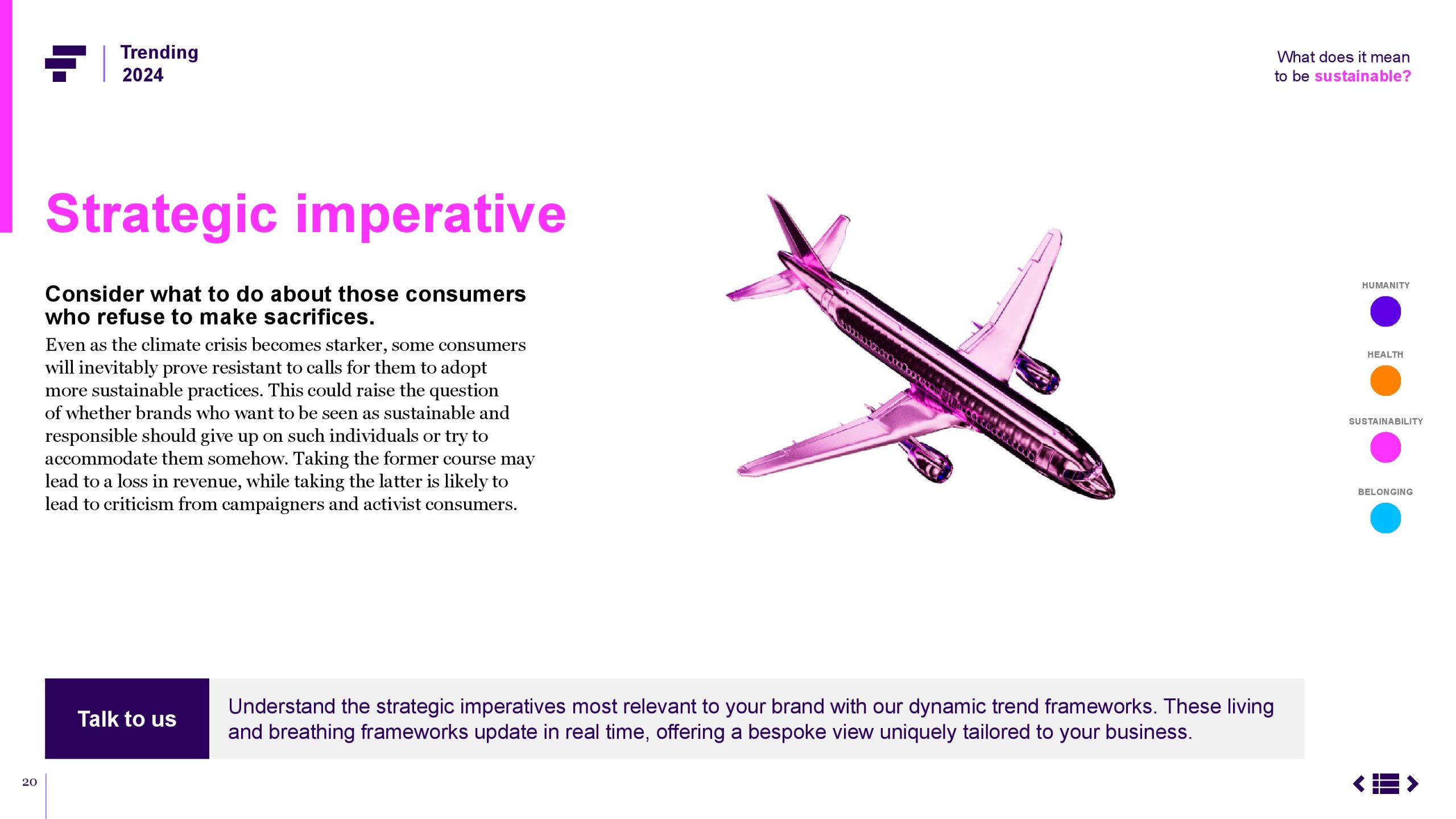 Trending 2024

What does it mean to be sustainable?

Strategic imperative

Consider what to do about those consumers who refuse to make sacrifices.

Even as the climate crisis becomes starker, some consumers will inevitably prove resistant to calls for them to adopt more sustainable practices. This could raise the question of whether brands who want to be seen as sustainable and responsible should give up on such individuals or try to accommodate them somehow. Taking the former course may lead to a loss in revenue, while taking the latter is likely to lead to criticism from campaigners and activist consumers.

HUMANITY

HEALTH

SUSTAINABILITY

BELONGING

Talk to us

Understand the strategic imperatives most relevant to your brand with our dynamic trend frameworks. These living and breathing frameworks update in real time, offering a bespoke view uniquely tailored to your business.

20